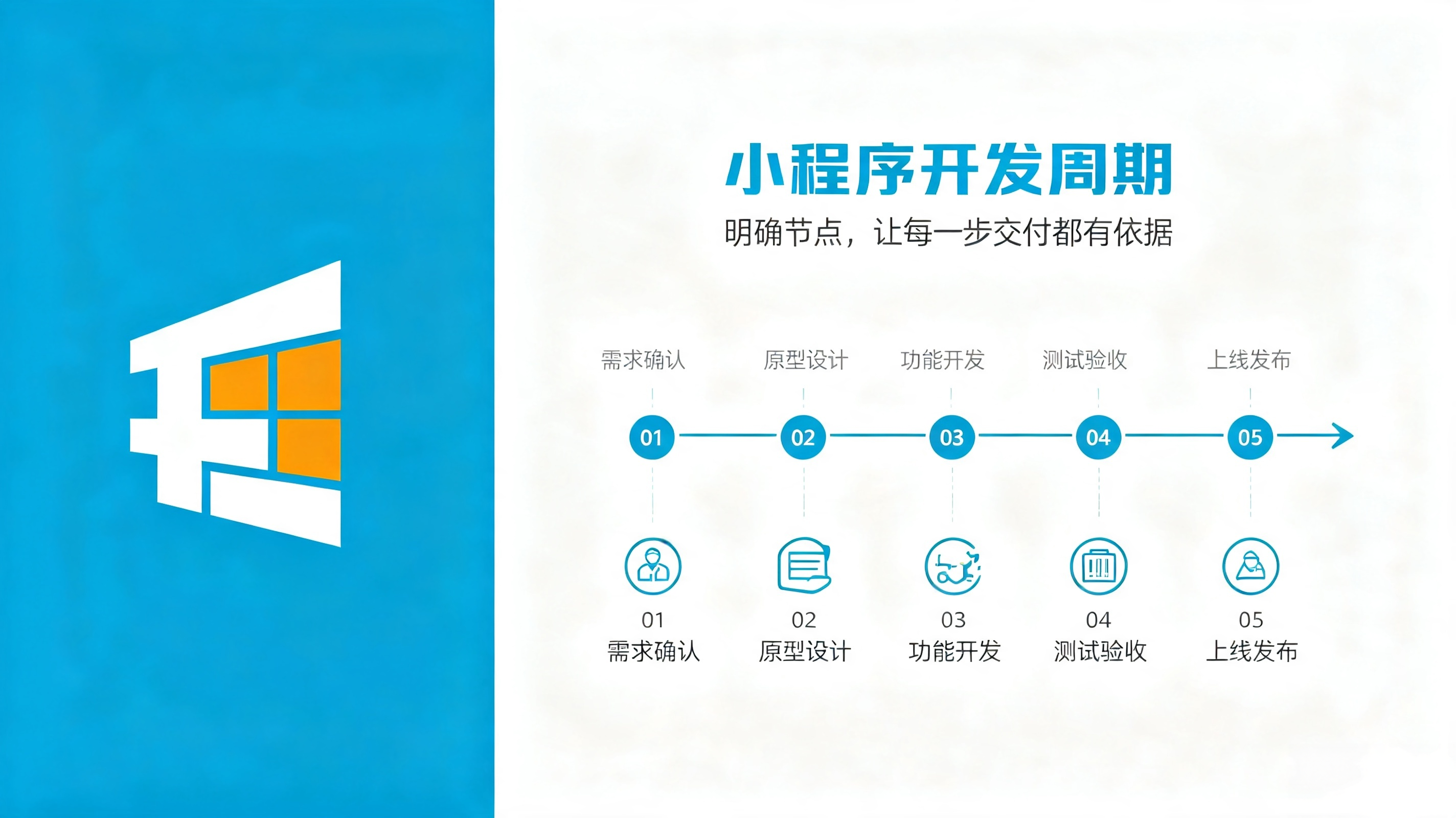 小程序开发周期
明确节点，让每一步交付都有依据

需求确认 原型设计 功能开发 测试验收 上线发布

01 02 03 04 05

01
需求确认

02
原型设计

03
功能开发

04
测试验收

05
上线发布